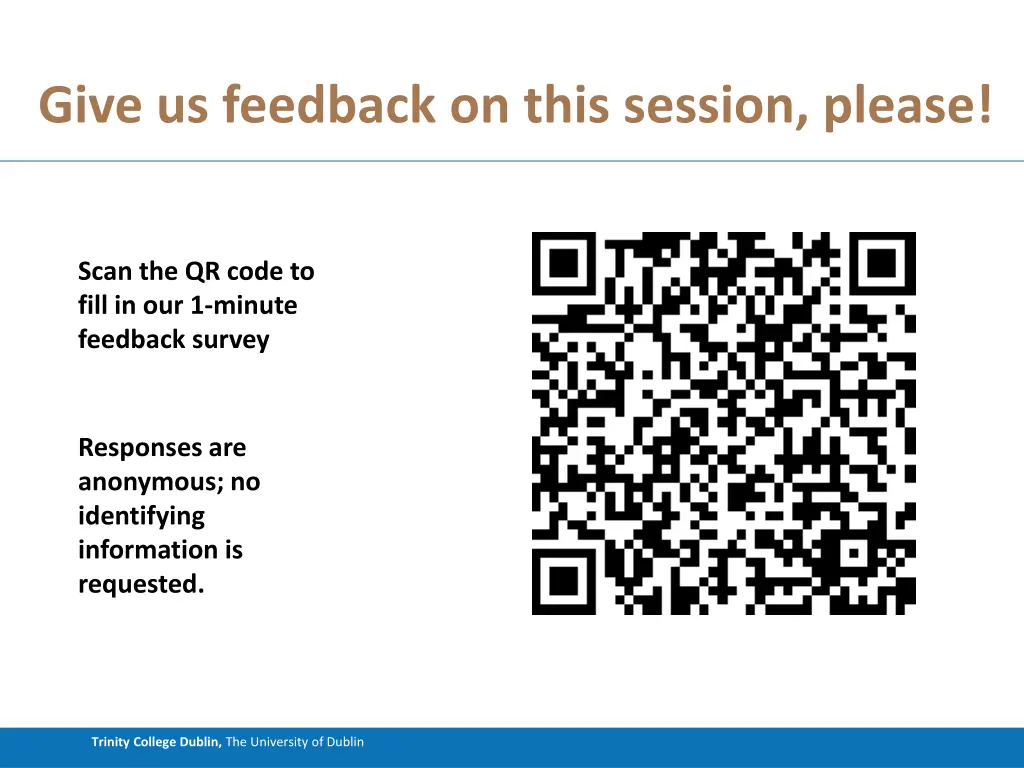 Give us feedback on this session, please!

Scan the QR code to fill in our 1-minute feedback survey

Responses are anonymous; no identifying information is requested.

Trinity College Dublin, The University of Dublin